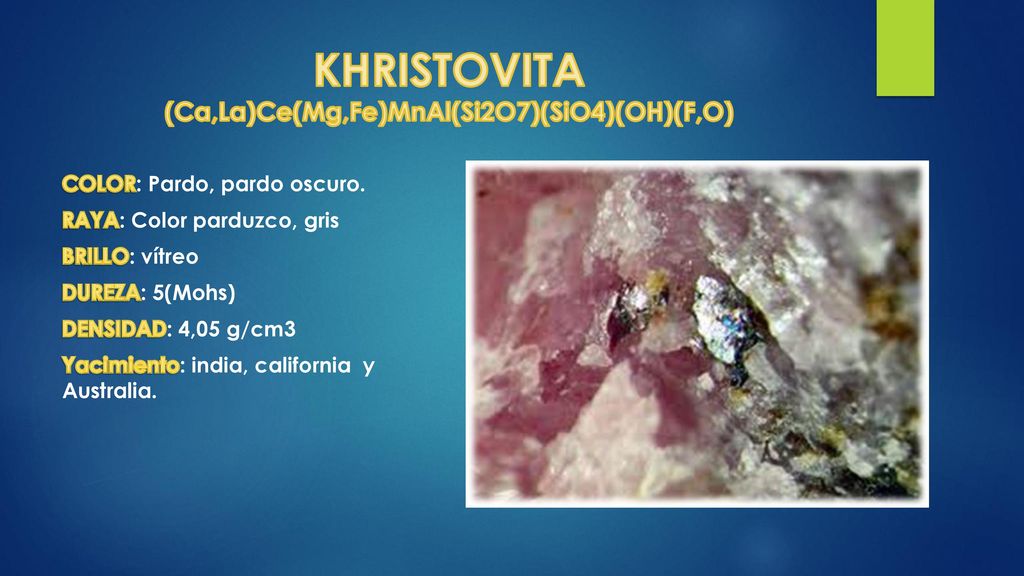 KHRISTOVITA
(Ca,La)Ce(Mg,Fe)MnAl(Si2O7)(SiO4)(OH)(F,O)

COLOR: Pardo, pardo oscuro.

RAYA: Color parduzco, gris

BRILLO: vítreo

DUREZA: 5(Mohs)

DENSIDAD: 4,05 g/cm3

Yacimiento: india, california y Australia.